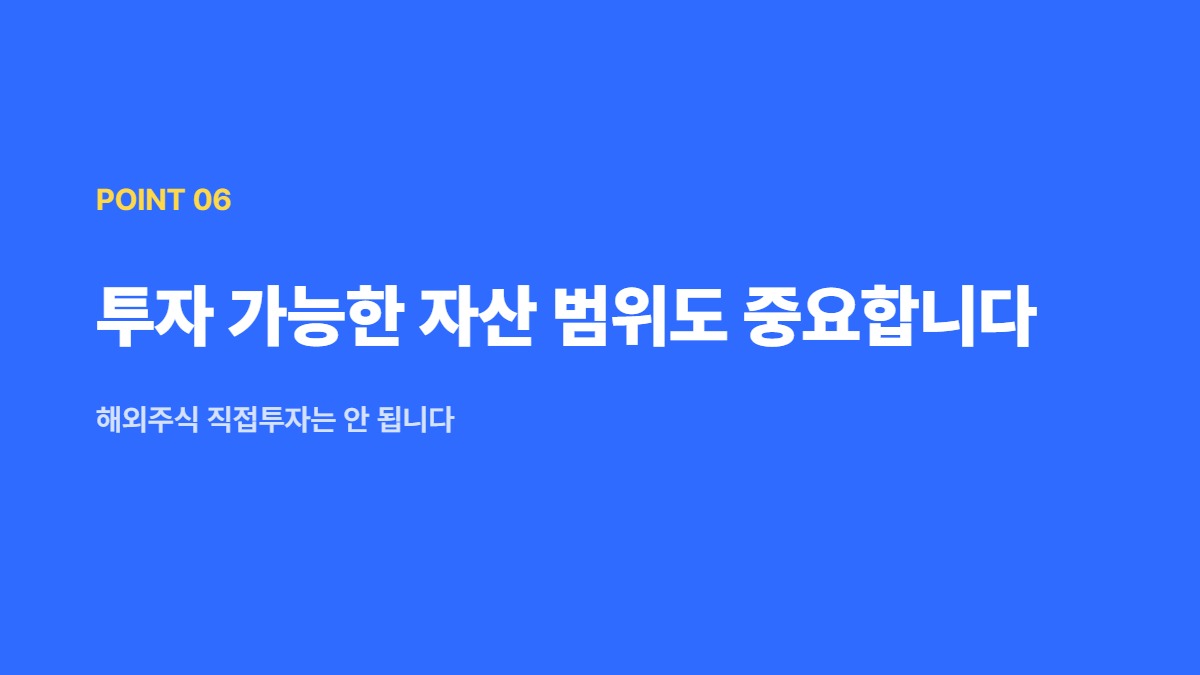 POINT 06

투자 가능한 자산 범위도 중요합니다

해외주식 직접투자는 안 됩니다